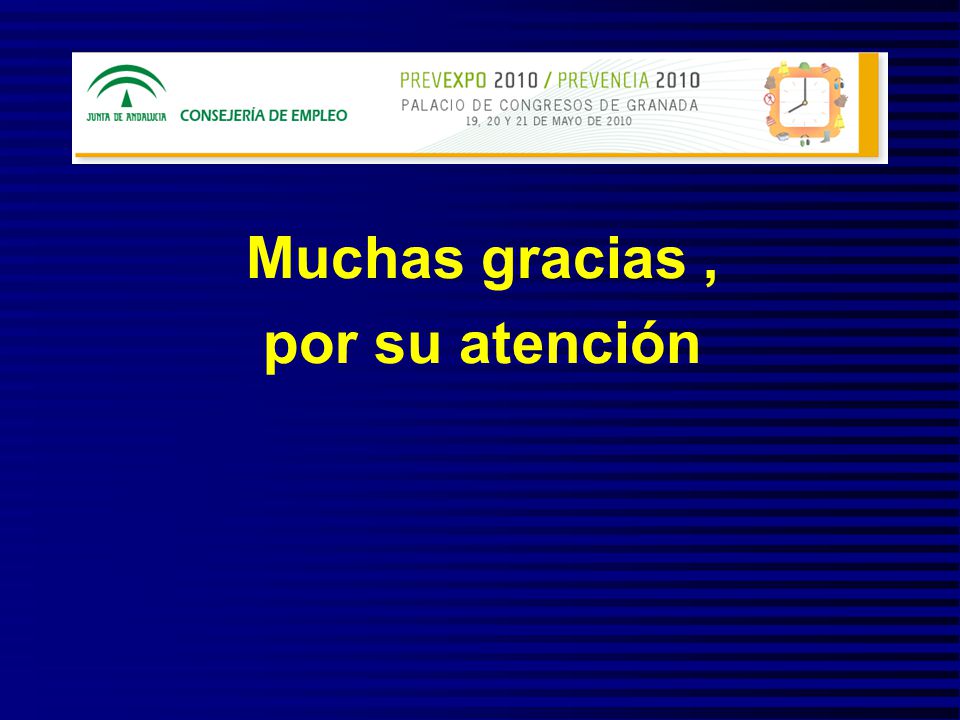 JUNTA DE ANDALUCIA CONSEJERÍA DE EMPLEO

PREVEXPO 2010 / PREVENCIA 2010
PALACIO DE CONGRESOS DE GRANADA
19, 20 Y 21 DE MAYO DE 2010

Muchas gracias ,
por su atención